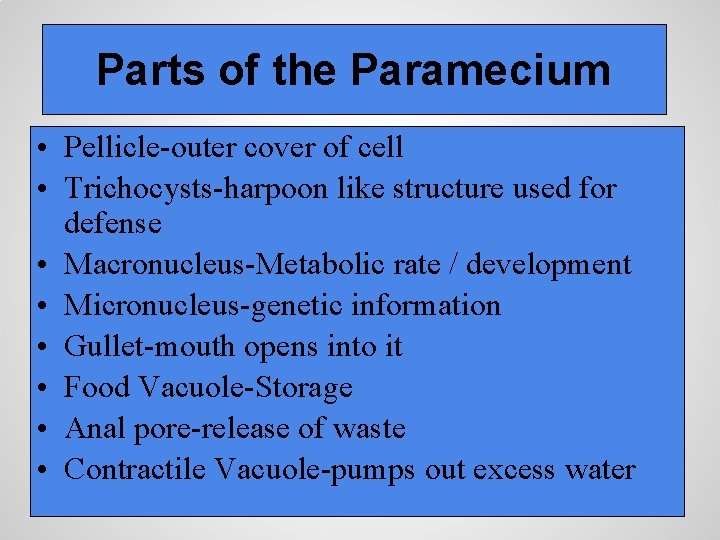 Parts of the Paramecium

• Pellicle-outer cover of cell
• Trichocysts-harpoon like structure used for defense
• Macronucleus-Metabolic rate / development
• Micronucleus-genetic information
• Gullet-mouth opens into it
• Food Vacuole-Storage
• Anal pore-release of waste
• Contractile Vacuole-pumps out excess water